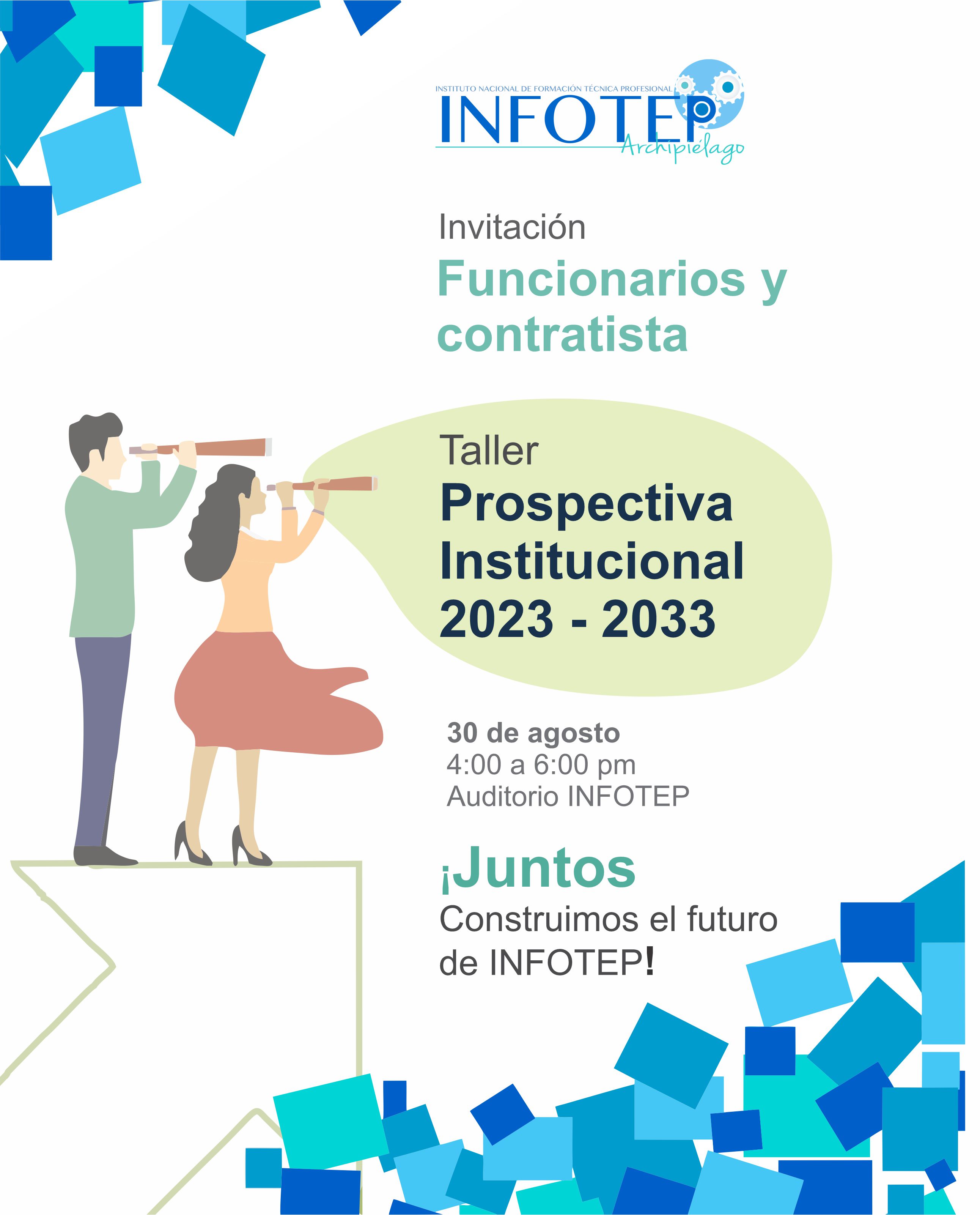 INSTITUTO NACIONAL DE FORMACIÓN TÉCNICA PROFESIONAL
INFOTEP
Archipiélago

Invitación
Funcionarios y contratista

Taller
Prospectiva Institucional 2023 - 2033

30 de agosto
4:00 a 6:00 pm
Auditorio INFOTEP

¡Juntos
Construimos el futuro de INFOTEP!